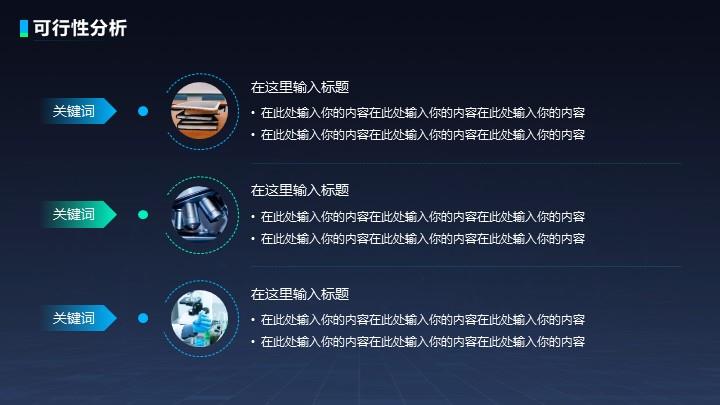 可行性分析

关键词

在这里输入标题
• 在此处输入你的内容在此处输入你的内容在此处输入你的内容
• 在此处输入你的内容在此处输入你的内容在此处输入你的内容

关键词

在这里输入标题
• 在此处输入你的内容在此处输入你的内容在此处输入你的内容
• 在此处输入你的内容在此处输入你的内容在此处输入你的内容

关键词

在这里输入标题
• 在此处输入你的内容在此处输入你的内容在此处输入你的内容
• 在此处输入你的内容在此处输入你的内容在此处输入你的内容